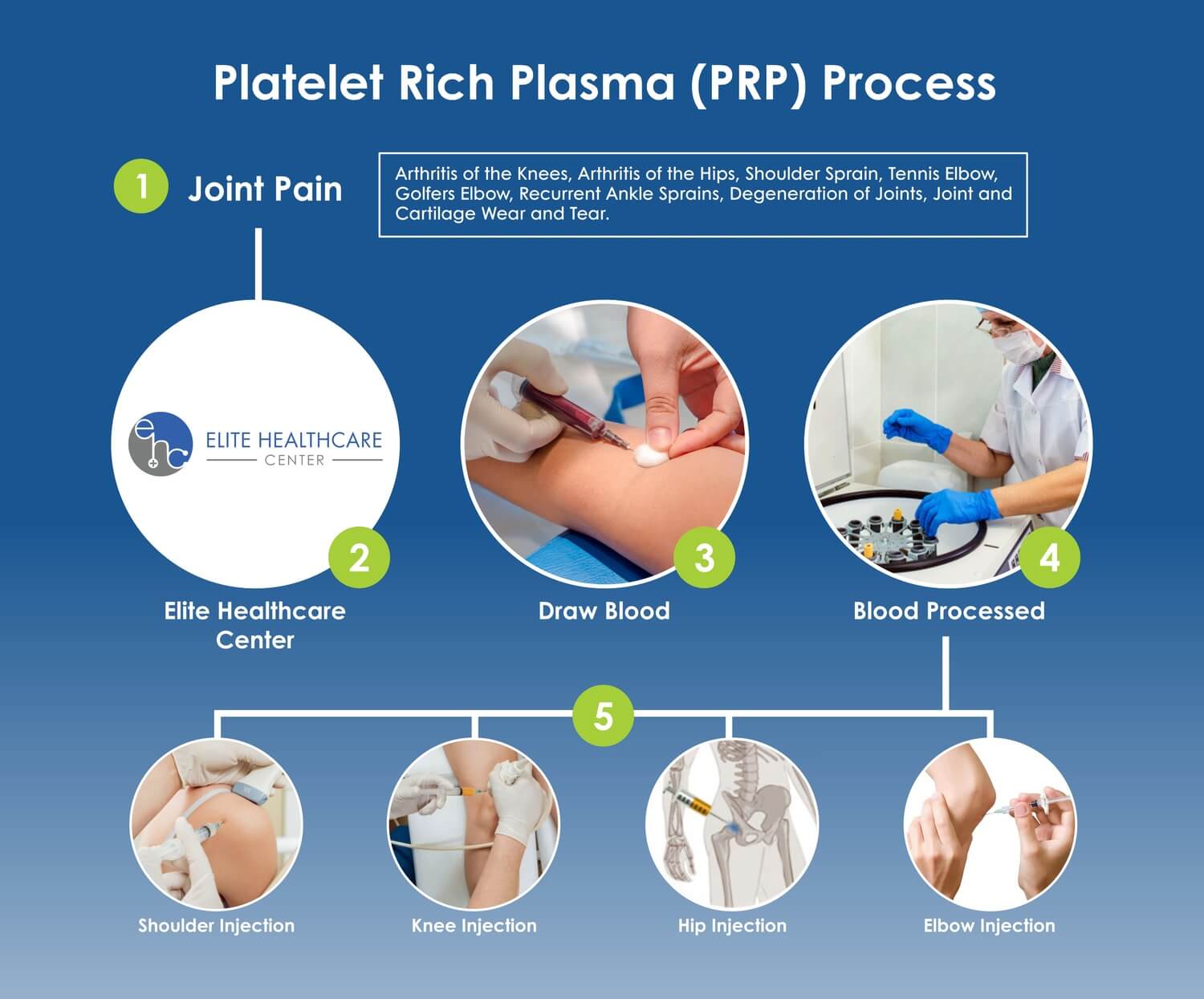 Platelet Rich Plasma (PRP) Process

1 Joint Pain

Arthritis of the Knees, Arthritis of the Hips, Shoulder Sprain, Tennis Elbow, Golfers Elbow, Recurrent Ankle Sprains, Degeneration of Joints, Joint and Cartilage Wear and Tear.

ehc ELITE HEALTHCARE CENTER

2 Elite Healthcare Center

3 Draw Blood

4 Blood Processed

5

Shoulder Injection

Knee Injection

Hip Injection

Elbow Injection